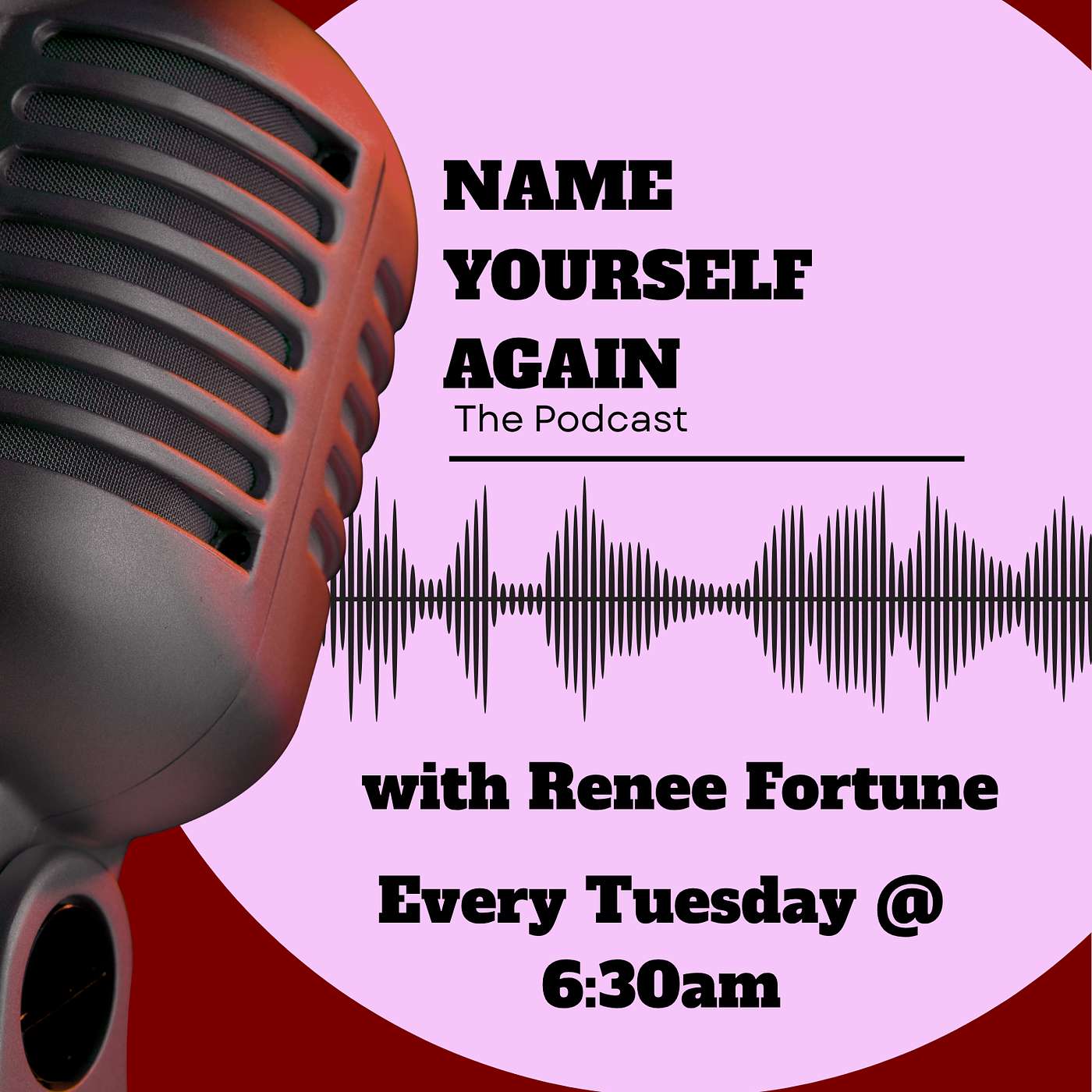 NAME YOURSELF AGAIN
The Podcast

with Renee Fortune

Every Tuesday @ 6:30am